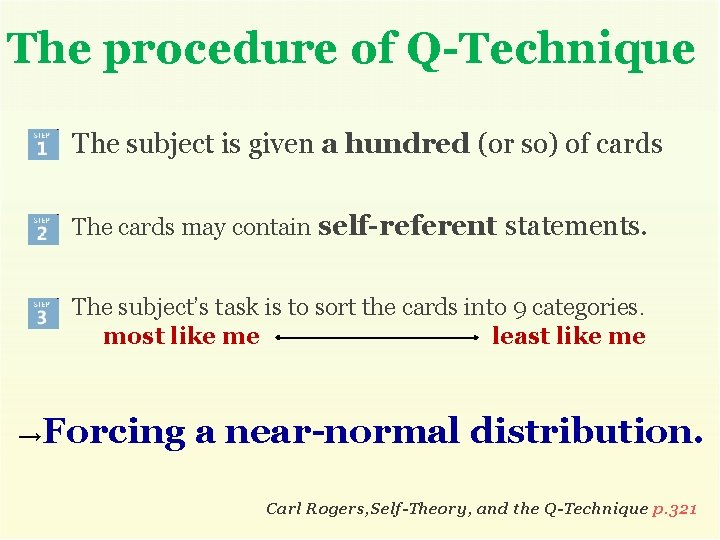 The procedure of Q-Technique

STEP 1 The subject is given a hundred (or so) of cards

STEP 2 The cards may contain self-referent statements.

STEP 3 The subject's task is to sort the cards into 9 categories.
most like me ⟷ least like me

→Forcing a near-normal distribution.

Carl Rogers,Self-Theory, and the Q-Technique p.321